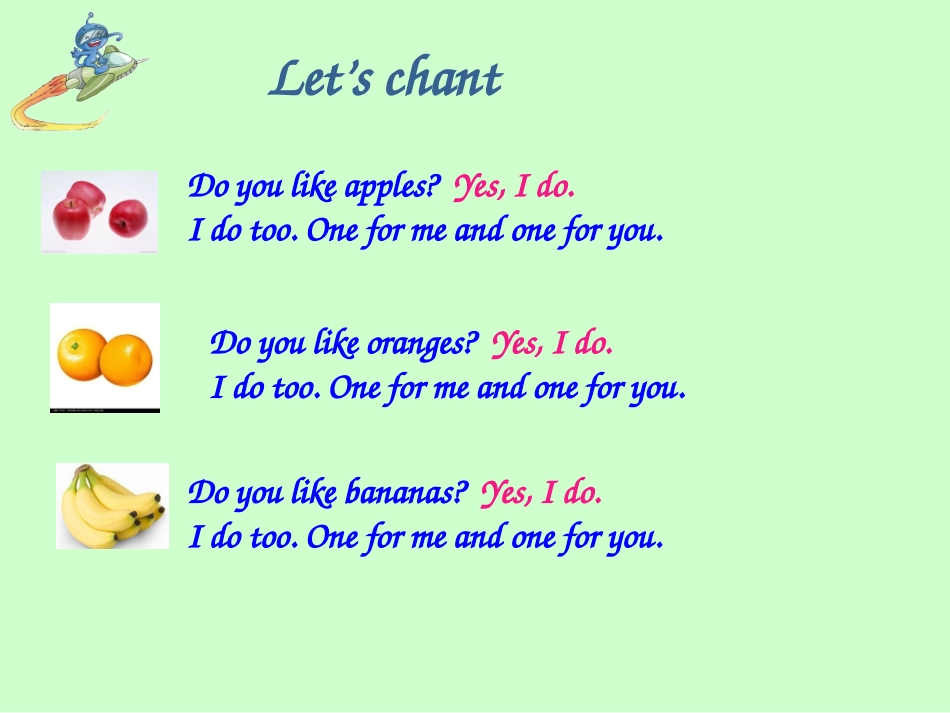 Let's chant

Do you like apples? Yes, I do.
I do too. One for me and one for you.

Do you like oranges? Yes, I do.
I do too. One for me and one for you.

Do you like bananas? Yes, I do.
I do too. One for me and one for you.